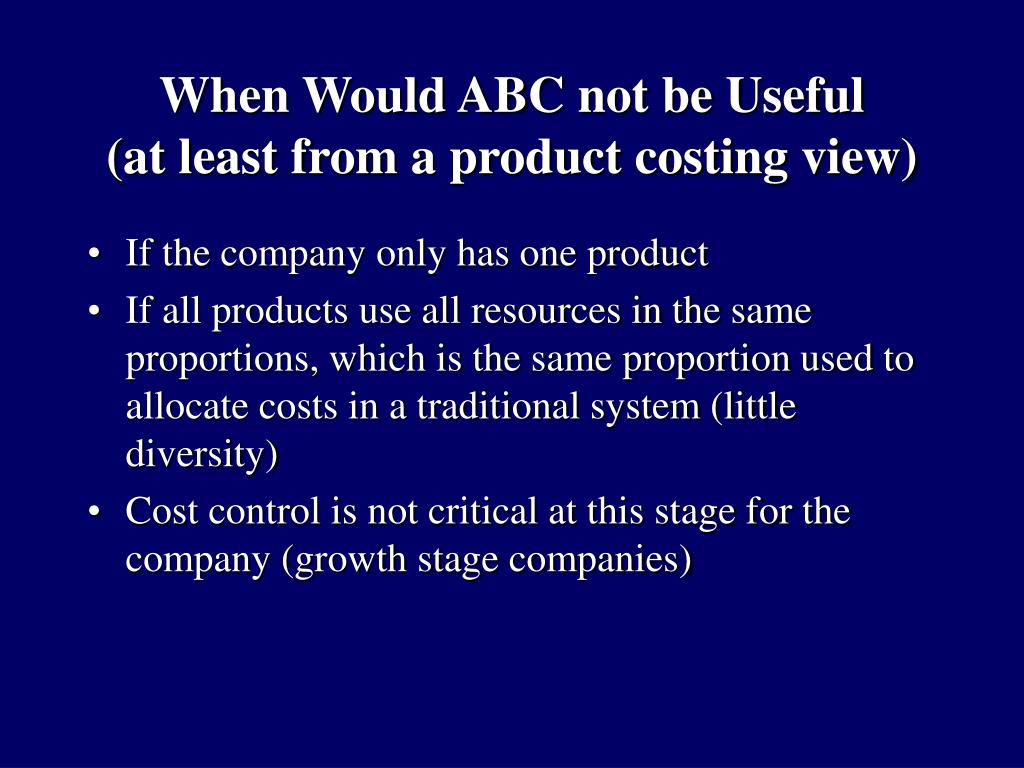 When Would ABC not be Useful
(at least from a product costing view)

• If the company only has one product
• If all products use all resources in the same proportions, which is the same proportion used to allocate costs in a traditional system (little diversity)
• Cost control is not critical at this stage for the company (growth stage companies)